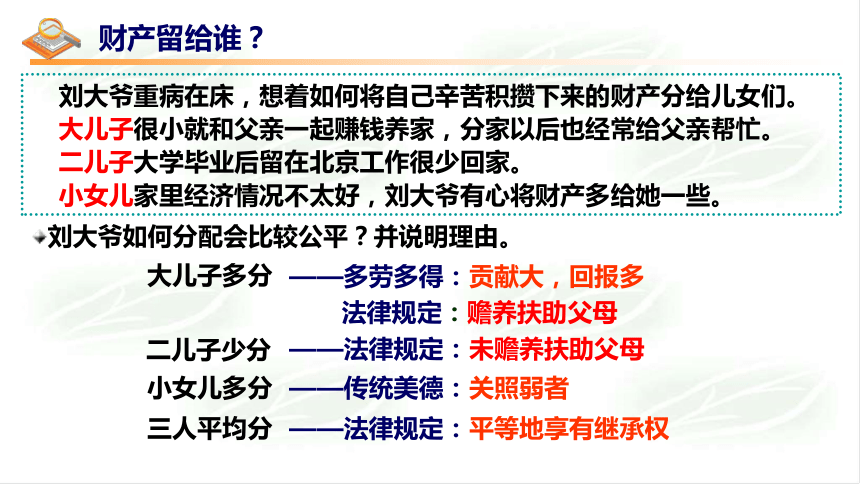 财产留给谁？

刘大爷重病在床，想着如何将自己辛苦积攒下来的财产分给儿女们。
大儿子很小就和父亲一起赚钱养家，分家以后也经常给父亲帮忙。
二儿子大学毕业后留在北京工作很少回家。
小女儿家里经济情况不太好，刘大爷有心将财产多给她一些。

刘大爷如何分配会比较公平？并说明理由。

大儿子多分 ——多劳多得：贡献大，回报多
法律规定：赡养扶助父母
二儿子少分 ——法律规定：未赡养扶助父母
小女儿多分 ——传统美德：关照弱者
三人平均分 ——法律规定：平等地享有继承权